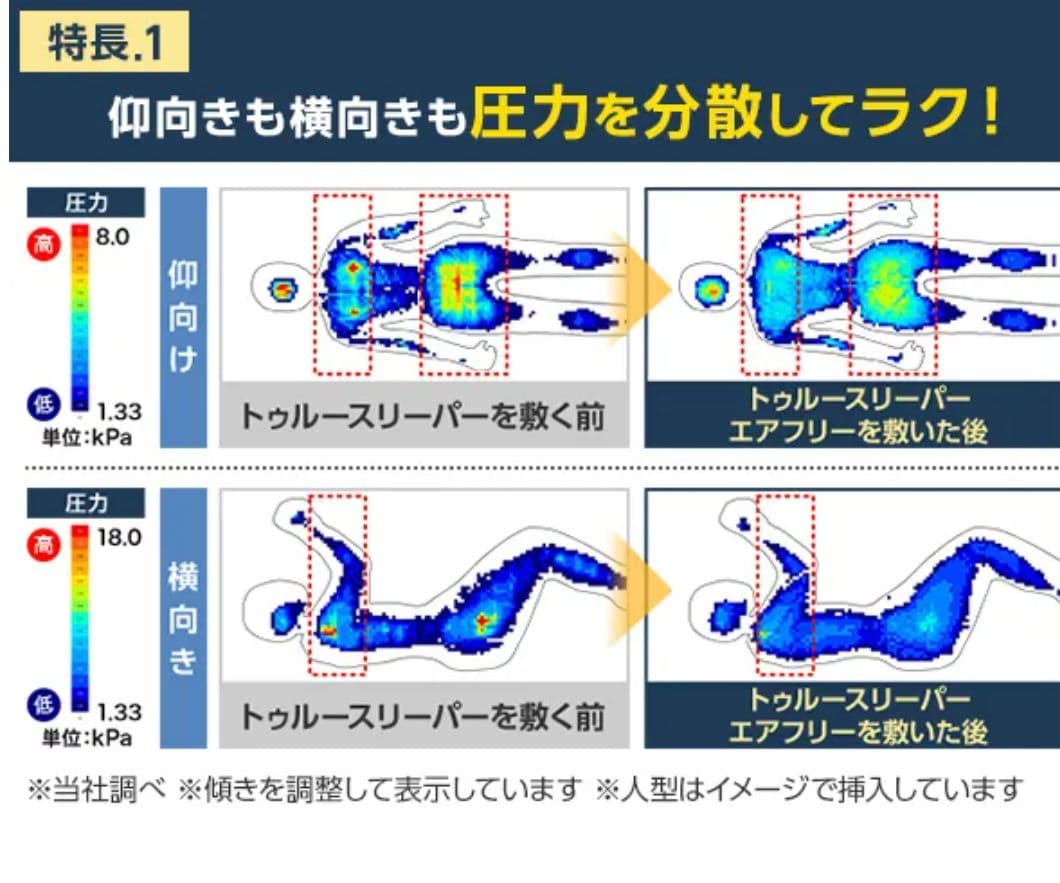 特長.1

仰向きも横向きも圧力を分散してラク！

圧力
高 8.0
低 1.33
単位:kPa

仰向け

トゥルースリーパーを敷く前

トゥルースリーパー
エアフリーを敷いた後

圧力
高 18.0
低 1.33
単位:kPa

横向き

トゥルースリーパーを敷く前

トゥルースリーパー
エアフリーを敷いた後

※当社調べ ※傾きを調整して表示しています ※人型はイメージで挿入しています